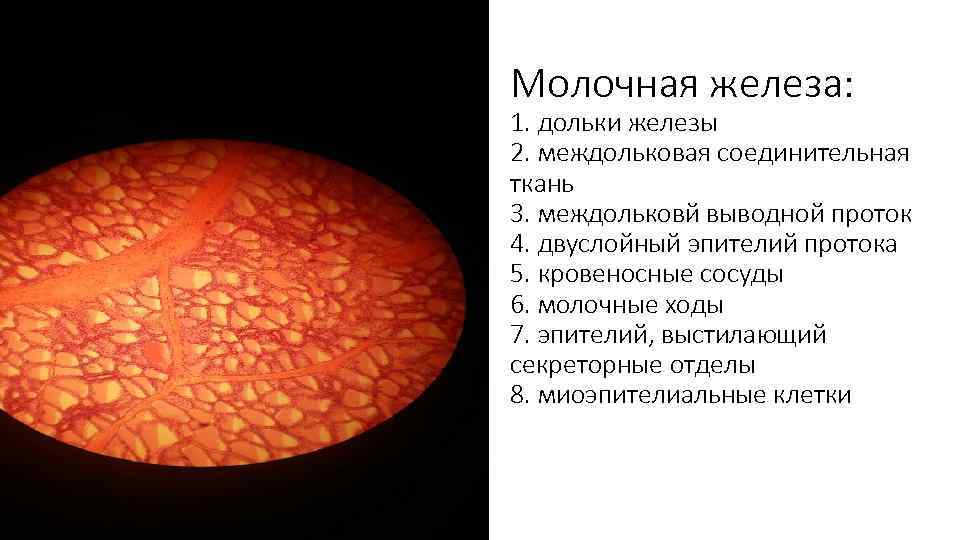 Молочная железа:
1. дольки железы
2. междольковая соединительная ткань
3. междольковй выводной проток
4. двуслойный эпителий протока
5. кровеносные сосуды
6. молочные ходы
7. эпителий, выстилающий секреторные отделы
8. миоэпителиальные клетки